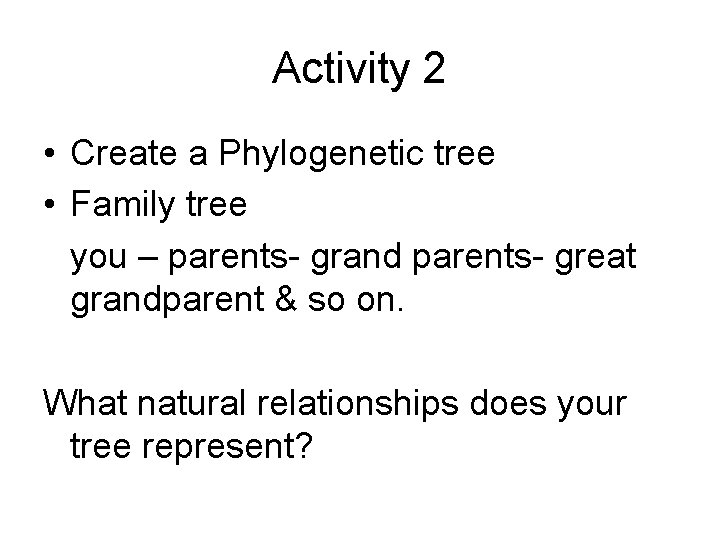 Activity 2

• Create a Phylogenetic tree
• Family tree
you – parents- grand parents- great grandparent & so on.

What natural relationships does your tree represent?